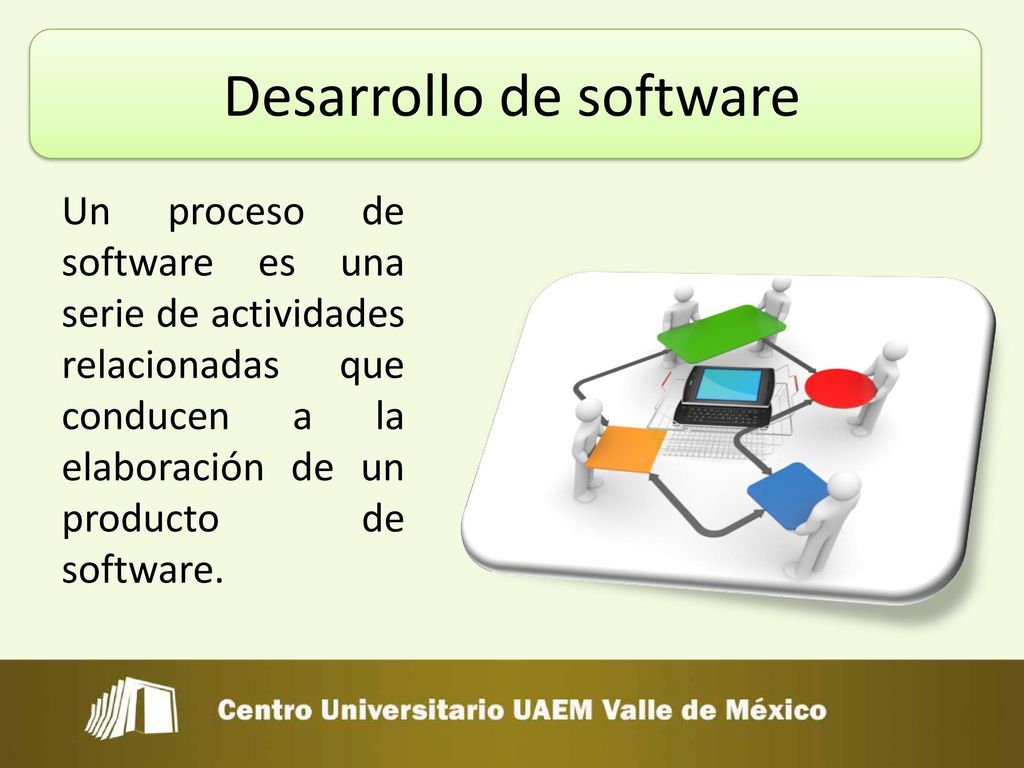 Desarrollo de software

Un proceso de software es una serie de actividades relacionadas que conducen a la elaboración de un producto de software.

Centro Universitario UAEM Valle de México